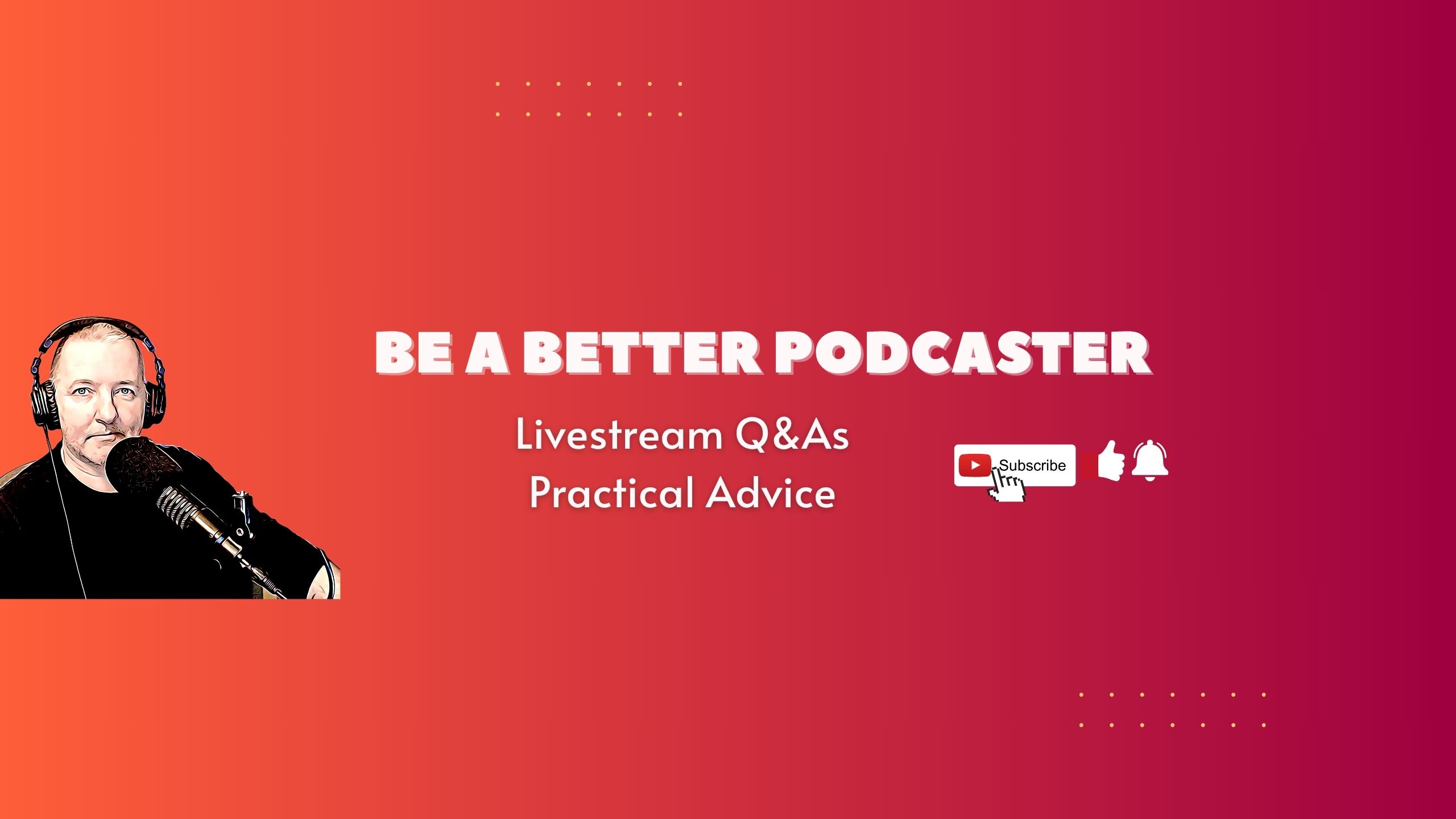 BE A BETTER PODCASTER

Livestream Q&As
Practical Advice

Subscribe